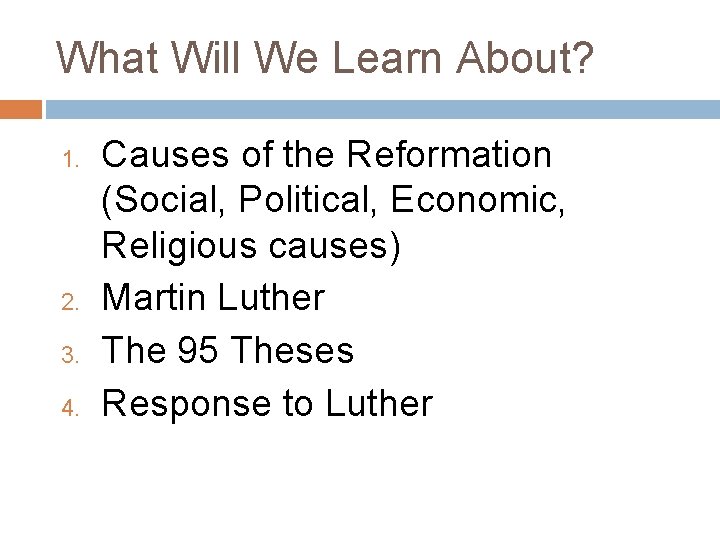 What Will We Learn About?

1. Causes of the Reformation (Social, Political, Economic, Religious causes)
2. Martin Luther
3. The 95 Theses
4. Response to Luther